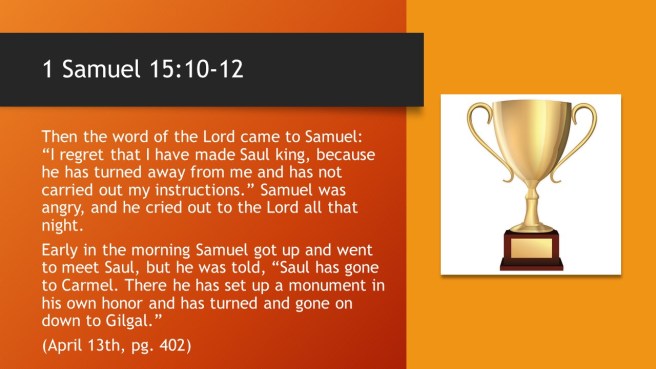 1 Samuel 15:10-12

Then the word of the Lord came to Samuel: “I regret that I have made Saul king, because he has turned away from me and has not carried out my instructions.” Samuel was angry, and he cried out to the Lord all that night.

Early in the morning Samuel got up and went to meet Saul, but he was told, “Saul has gone to Carmel. There he has set up a monument in his own honor and has turned and gone on down to Gilgal.”

(April 13th, pg. 402)